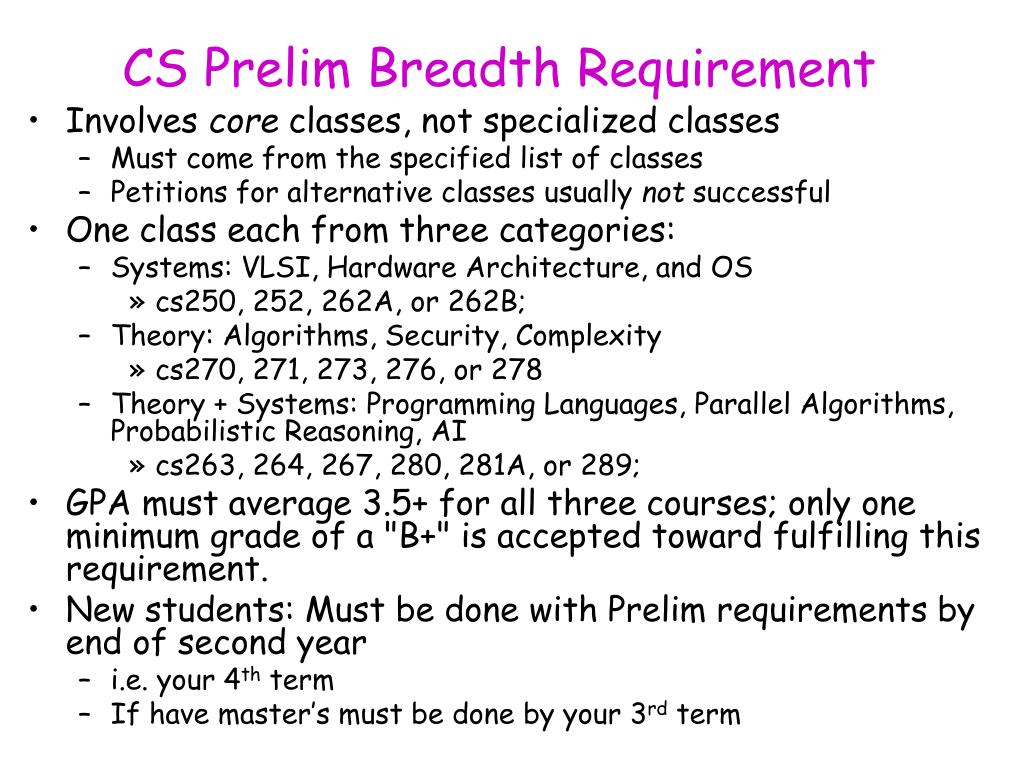 CS Prelim Breadth Requirement

• Involves core classes, not specialized classes
– Must come from the specified list of classes
– Petitions for alternative classes usually not successful
• One class each from three categories:
– Systems: VLSI, Hardware Architecture, and OS
» cs250, 252, 262A, or 262B;
– Theory: Algorithms, Security, Complexity
» cs270, 271, 273, 276, or 278
– Theory + Systems: Programming Languages, Parallel Algorithms, Probabilistic Reasoning, AI
» cs263, 264, 267, 280, 281A, or 289;
• GPA must average 3.5+ for all three courses; only one minimum grade of a "B+" is accepted toward fulfilling this requirement.
• New students: Must be done with Prelim requirements by end of second year
– i.e. your 4$^{th}$ term
– If have master's must be done by your 3$^{rd}$ term